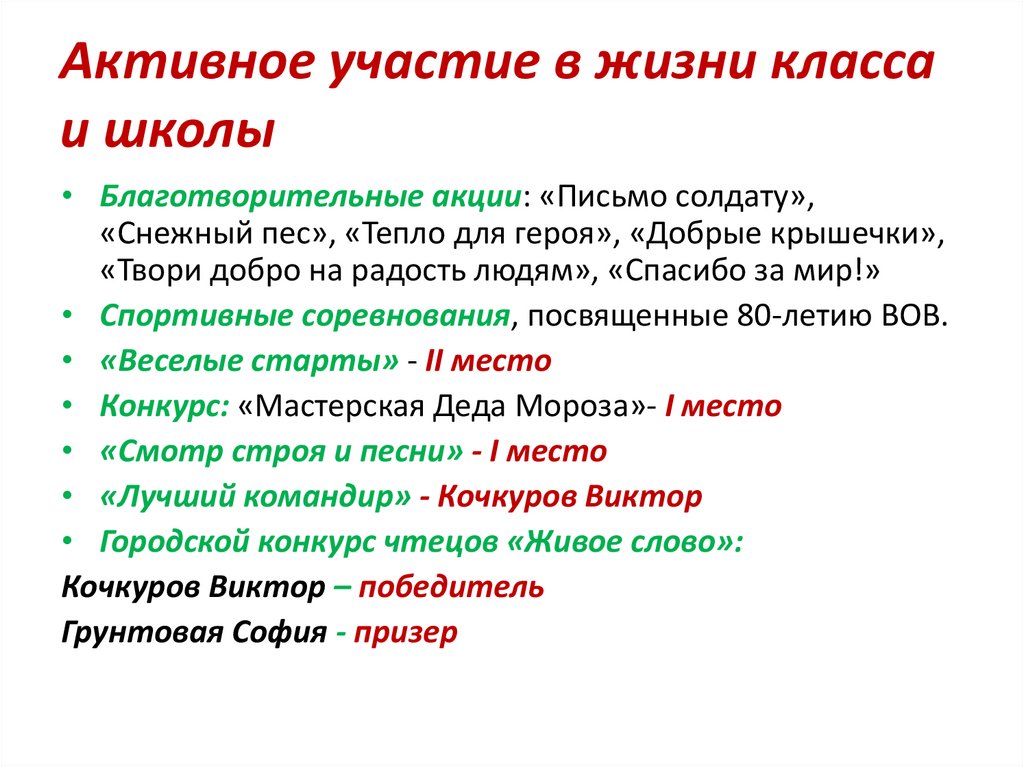 Активное участие в жизни класса и школы

• Благотворительные акции: «Письмо солдату», «Снежный пес», «Тепло для героя», «Добрые крышечки», «Твори добро на радость людям», «Спасибо за мир!»
• Спортивные соревнования, посвященные 80-летию ВОВ.
• «Веселые старты» - II место
• Конкурс: «Мастерская Деда Мороза»- I место
• «Смотр строя и песни» - I место
• «Лучший командир» - Кочкуров Виктор
• Городской конкурс чтецов «Живое слово»:

Кочкуров Виктор – победитель

Грунтовая София - призер